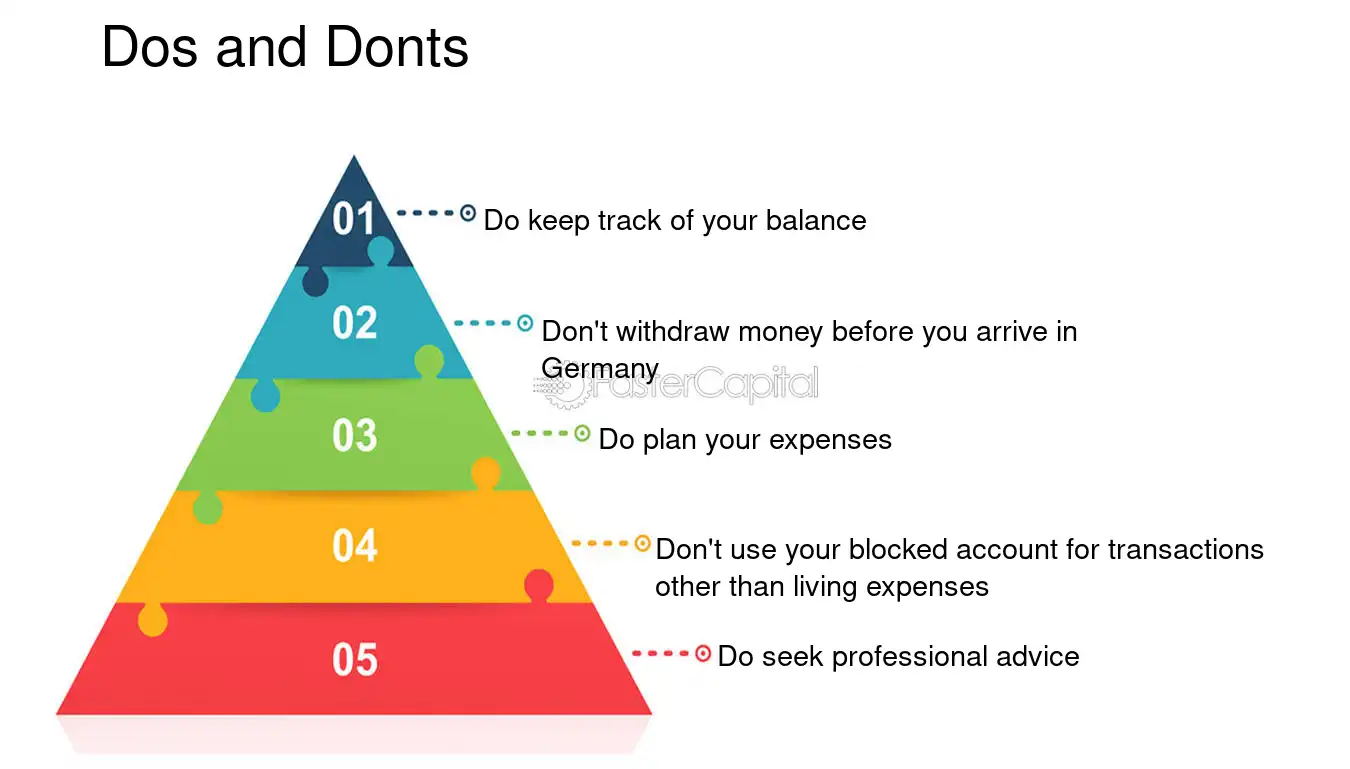 Dos and Donts

01 Do keep track of your balance

02 Don't withdraw money before you arrive in Germany

FasterCapital

03 Do plan your expenses

04 Don't use your blocked account for transactions other than living expenses

05 Do seek professional advice